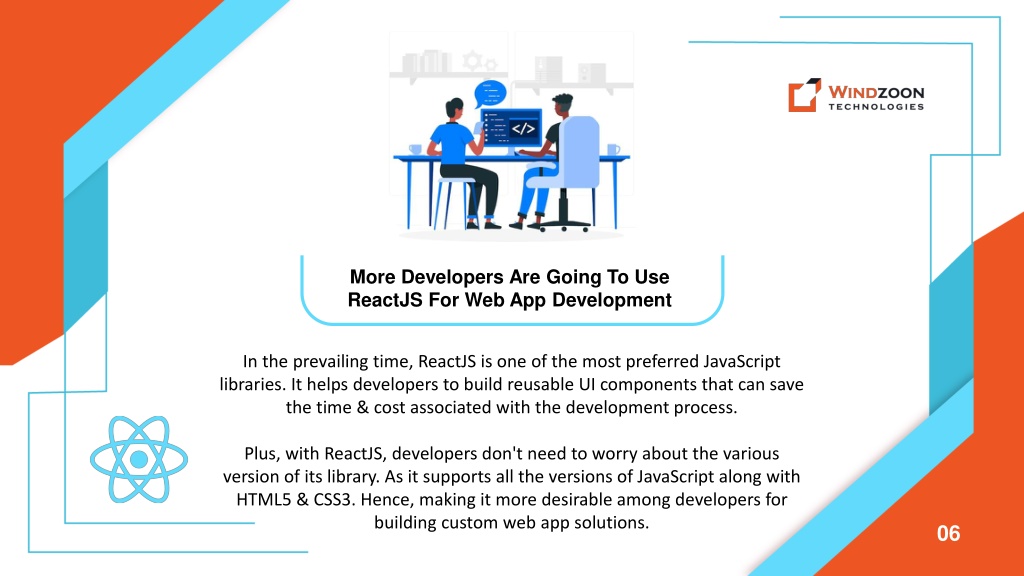 WINDZOON TECHNOLOGIES

</>

More Developers Are Going To Use ReactJS For Web App Development

In the prevailing time, ReactJS is one of the most preferred JavaScript libraries. It helps developers to build reusable UI components that can save the time & cost associated with the development process.

Plus, with ReactJS, developers don't need to worry about the various version of its library. As it supports all the versions of JavaScript along with HTML5 & CSS3. Hence, making it more desirable among developers for building custom web app solutions.

06